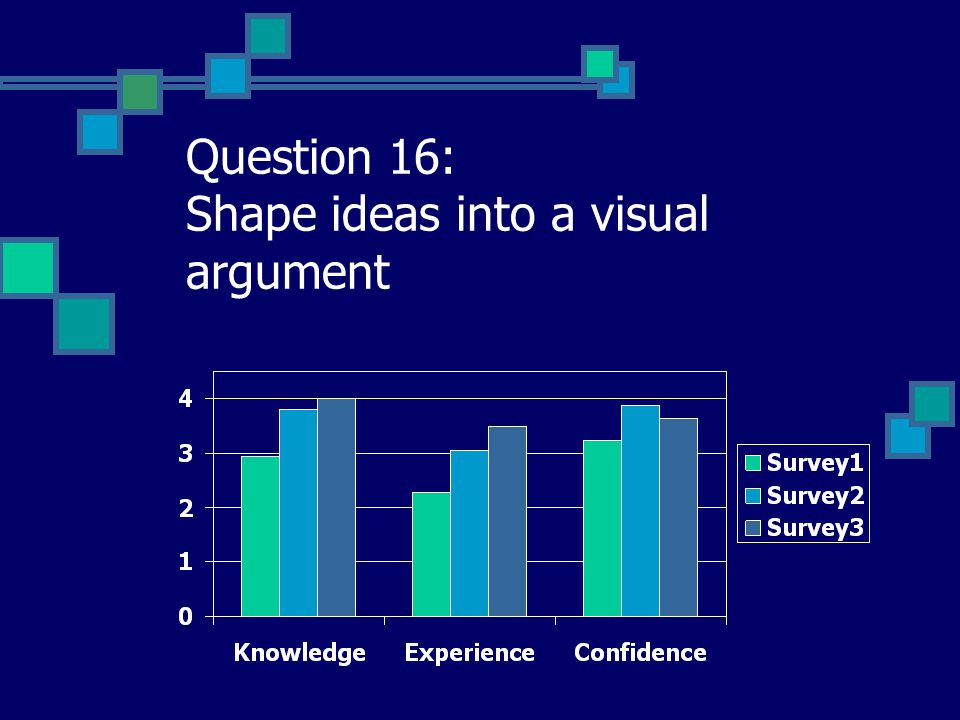 Question 16:
Shape ideas into a visual argument

4
3
2
1
0

Knowledge
Experience
Confidence

Survey1
Survey2
Survey3